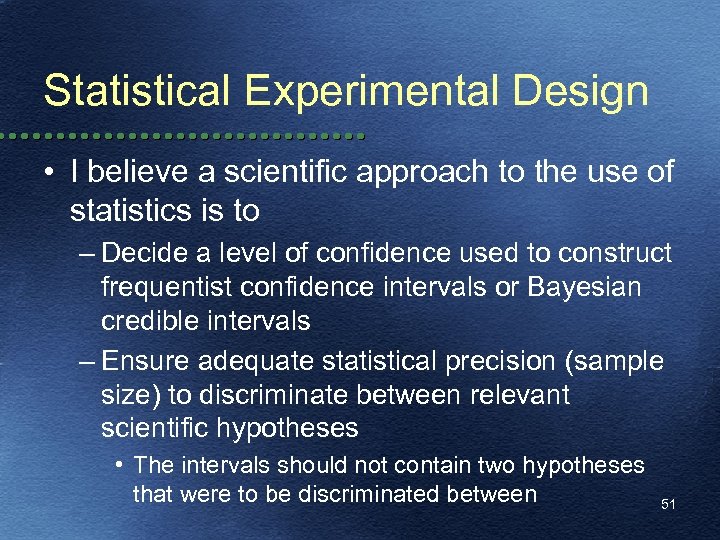 Statistical Experimental Design

• I believe a scientific approach to the use of statistics is to

– Decide a level of confidence used to construct frequentist confidence intervals or Bayesian credible intervals

– Ensure adequate statistical precision (sample size) to discriminate between relevant scientific hypotheses

• The intervals should not contain two hypotheses that were to be discriminated between

51